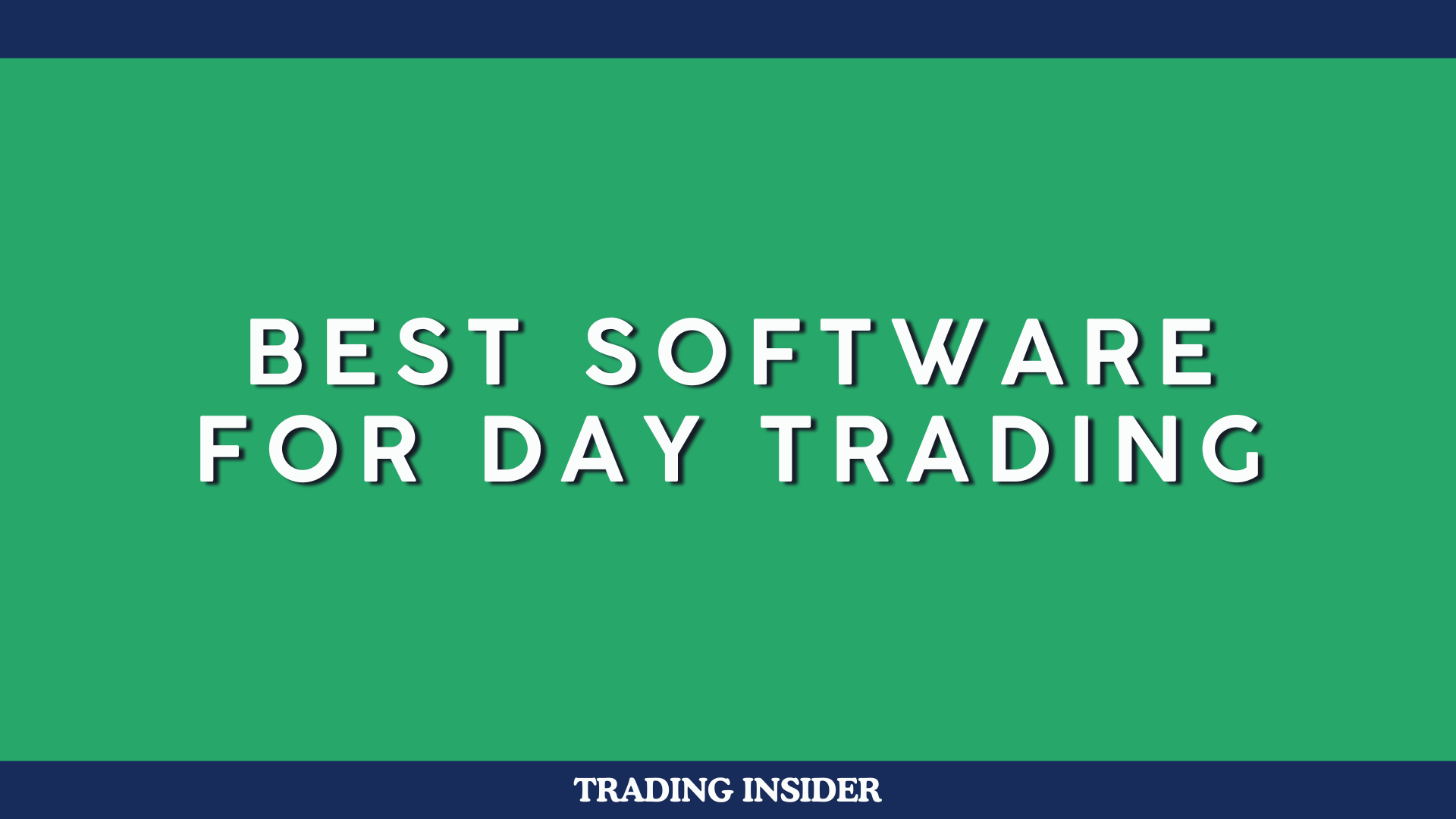 BEST SOFTWARE FOR DAY TRADING

TRADING INSIDER